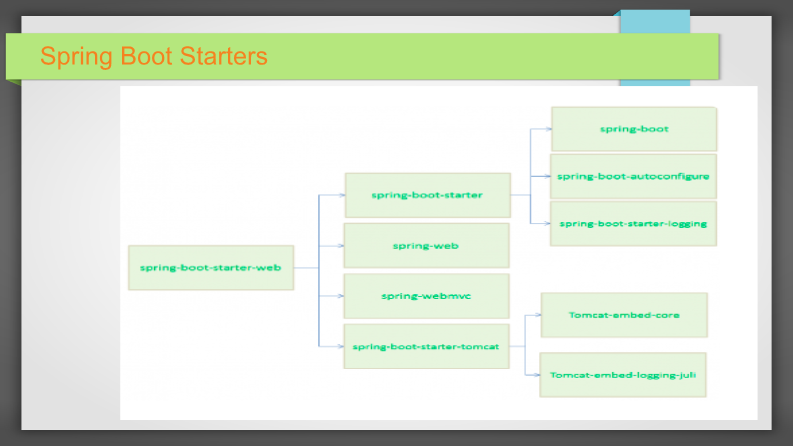 Spring Boot Starters

spring-boot-starter-web

spring-boot-starter

spring-web

spring-webmvc

spring-boot-starter-tomcat

spring-boot

spring-boot-autoconfigure

spring-boot-starter-logging

Tomcat-embed-core

Tomcat-embed-logging-juli